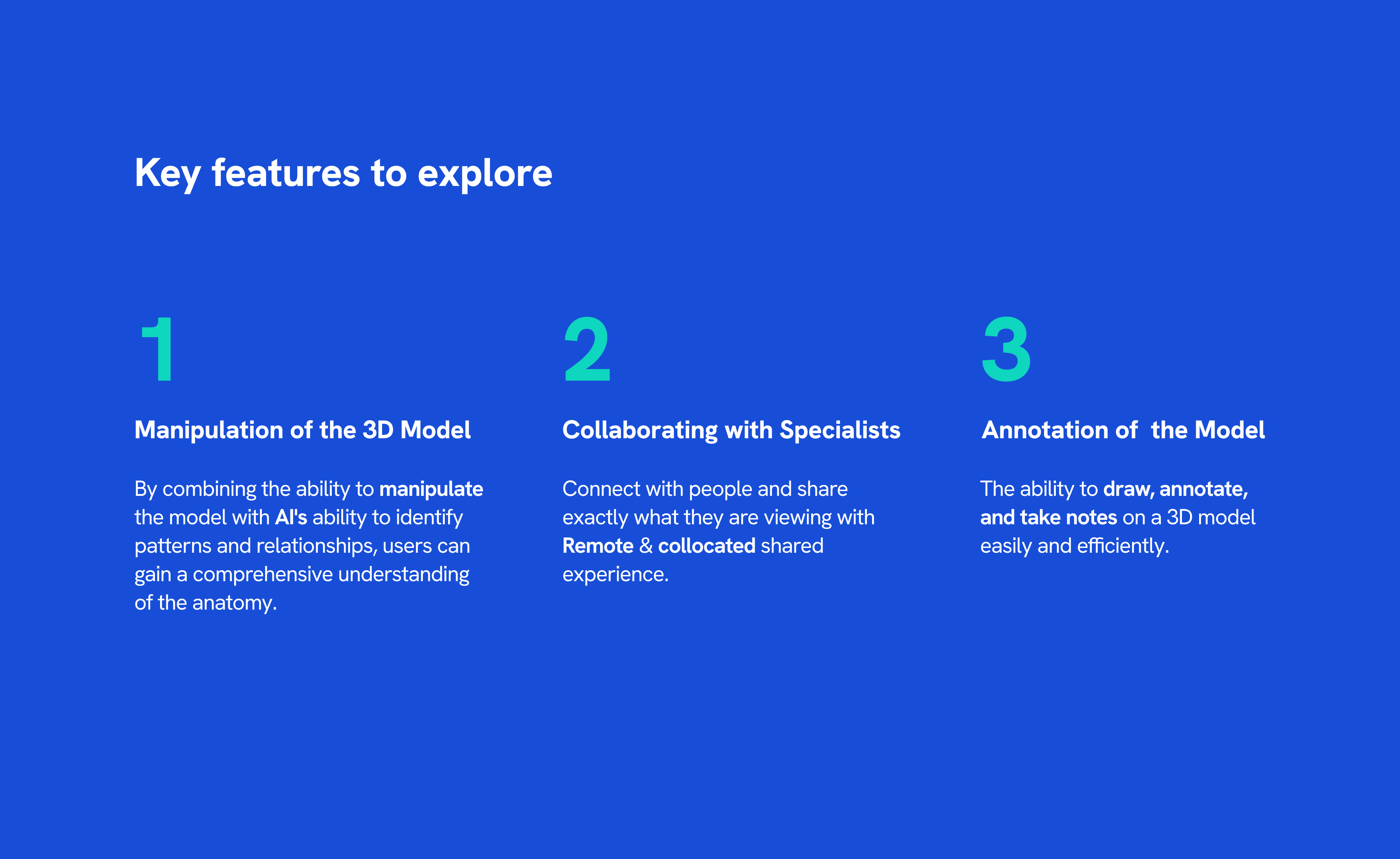 Key features to explore

1

Manipulation of the 3D Model

By combining the ability to manipulate the model with AI's ability to identify patterns and relationships, users can gain a comprehensive understanding of the anatomy.

2

Collaborating with Specialists

Connect with people and share exactly what they are viewing with Remote & collocated shared experience.

3

Annotation of  the Model

The ability to draw, annotate, and take notes on a 3D model easily and efficiently.